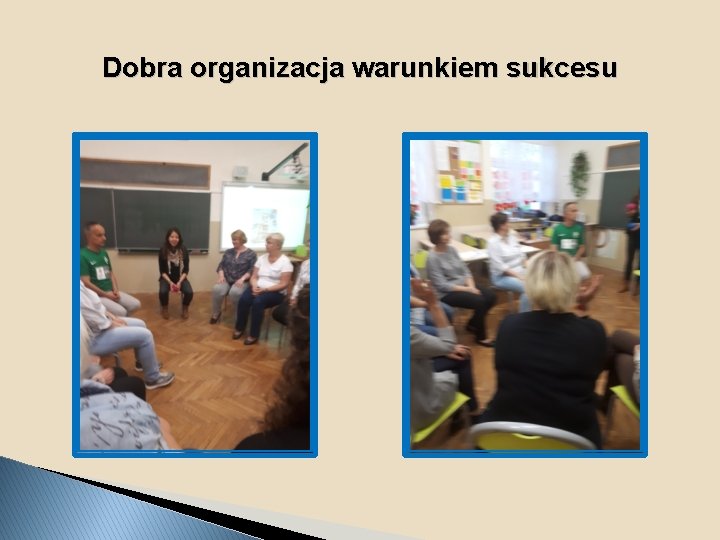 Dobra organizacja warunkiem sukcesu